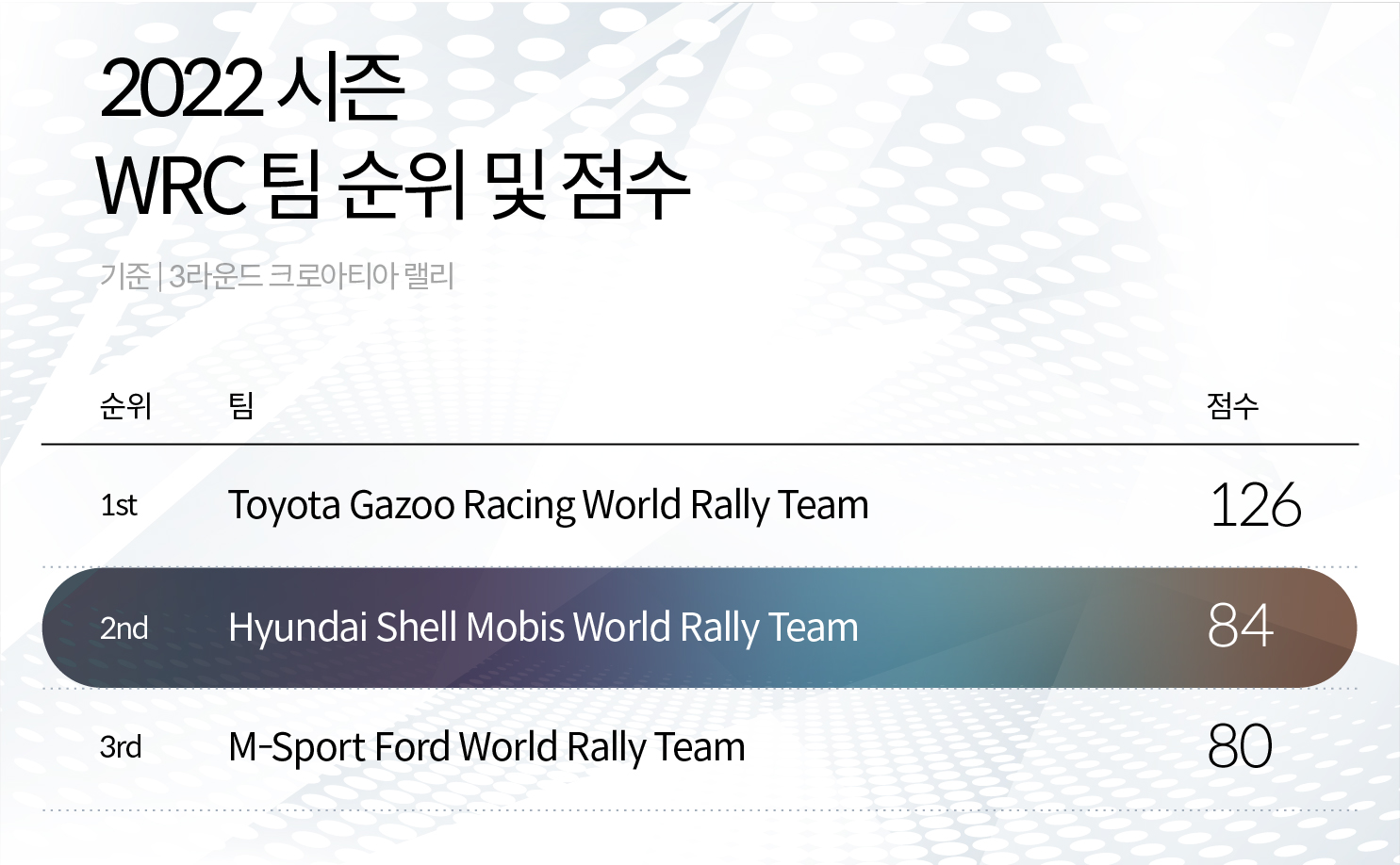 2022 시즌
WRC 팀 순위 및 점수

기준 | 3라운드 크로아티아 랠리

| 순위 | 팀 | 점수 |
|---|---|---|
| 1st | Toyota Gazoo Racing World Rally Team | 126 |
| 2nd | Hyundai Shell Mobis World Rally Team | 84 |
| 3rd | M-Sport Ford World Rally Team | 80 |